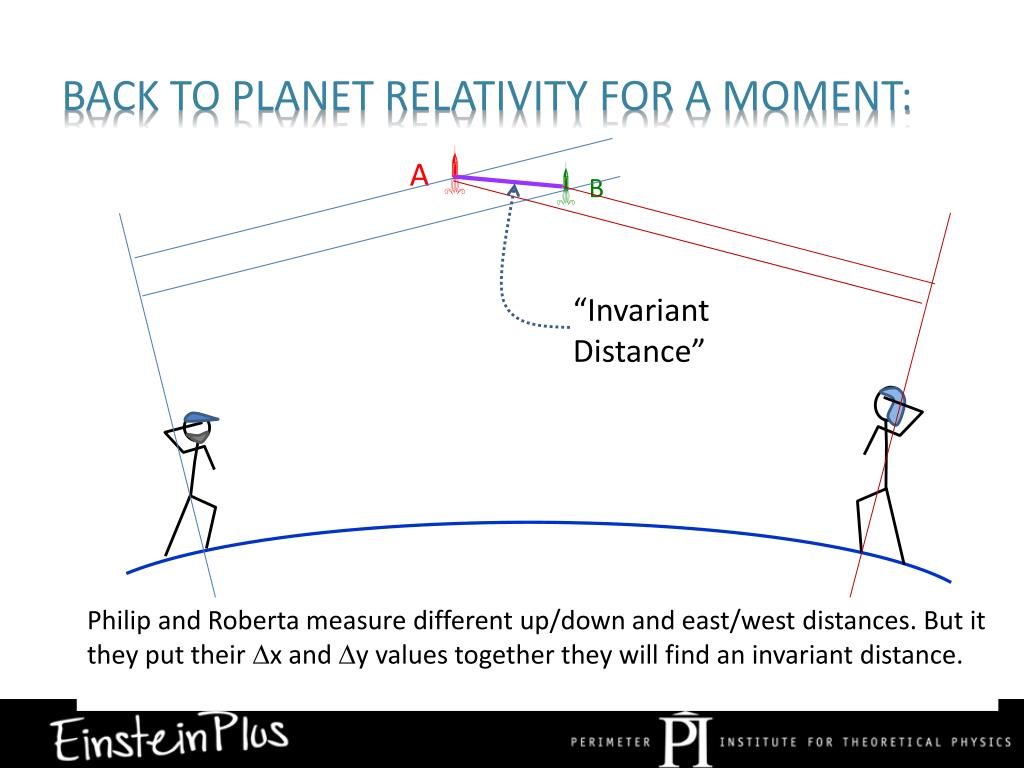 BACK TO PLANET RELATIVITY FOR A MOMENT:

A

B

“Invariant Distance”

Philip and Roberta measure different up/down and east/west distances. But it they put their $\Delta$x and $\Delta$y values together they will find an invariant distance.

EinsteinPlus

PERIMETER PI INSTITUTE FOR THEORETICAL PHYSICS